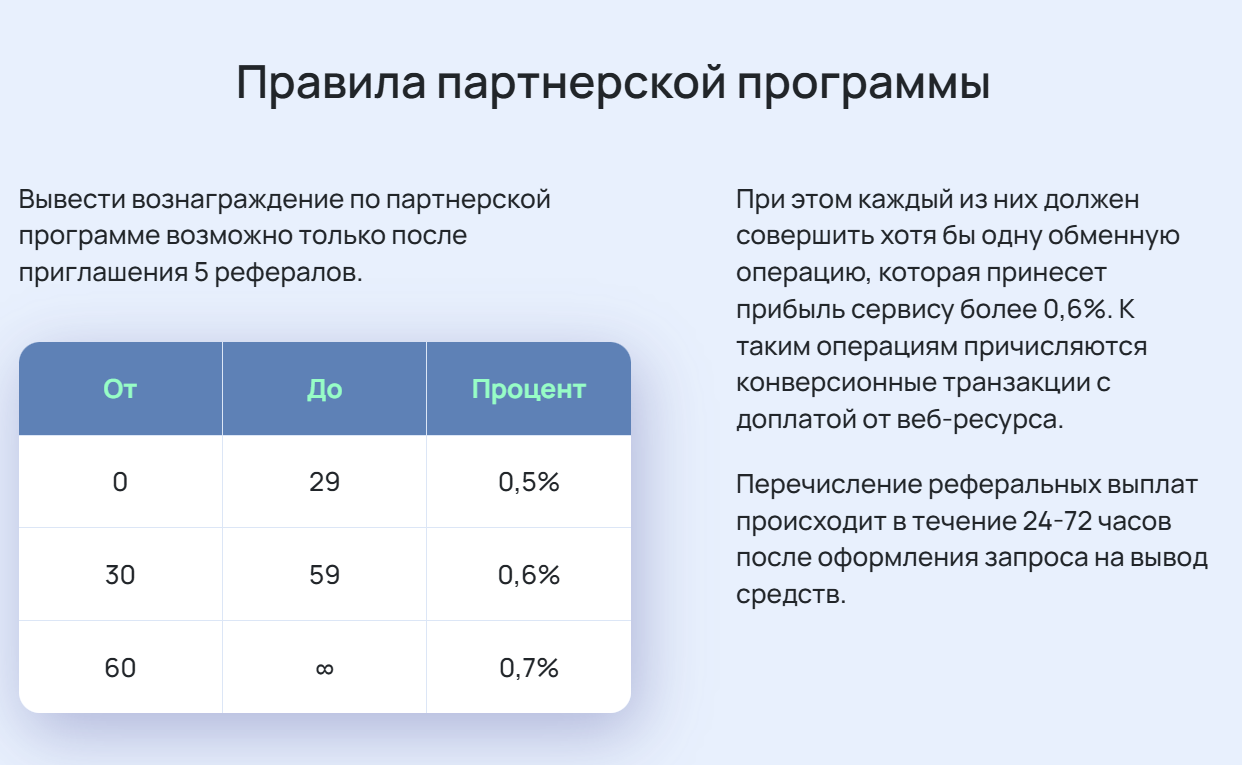 Правила партнерской программы

Вывести вознаграждение по партнерской программе возможно только после приглашения 5 рефералов.

| От | До | Процент |
|---|---|---|
| 0 | 29 | 0,5% |
| 30 | 59 | 0,6% |
| 60 | ∞ | 0,7% |

При этом каждый из них должен совершить хотя бы одну обменную операцию, которая принесет прибыль сервису более 0,6%. К таким операциям причисляются конверсионные транзакции с доплатой от веб-ресурса.

Перечисление реферальных выплат происходит в течение 24-72 часов после оформления запроса на вывод средств.